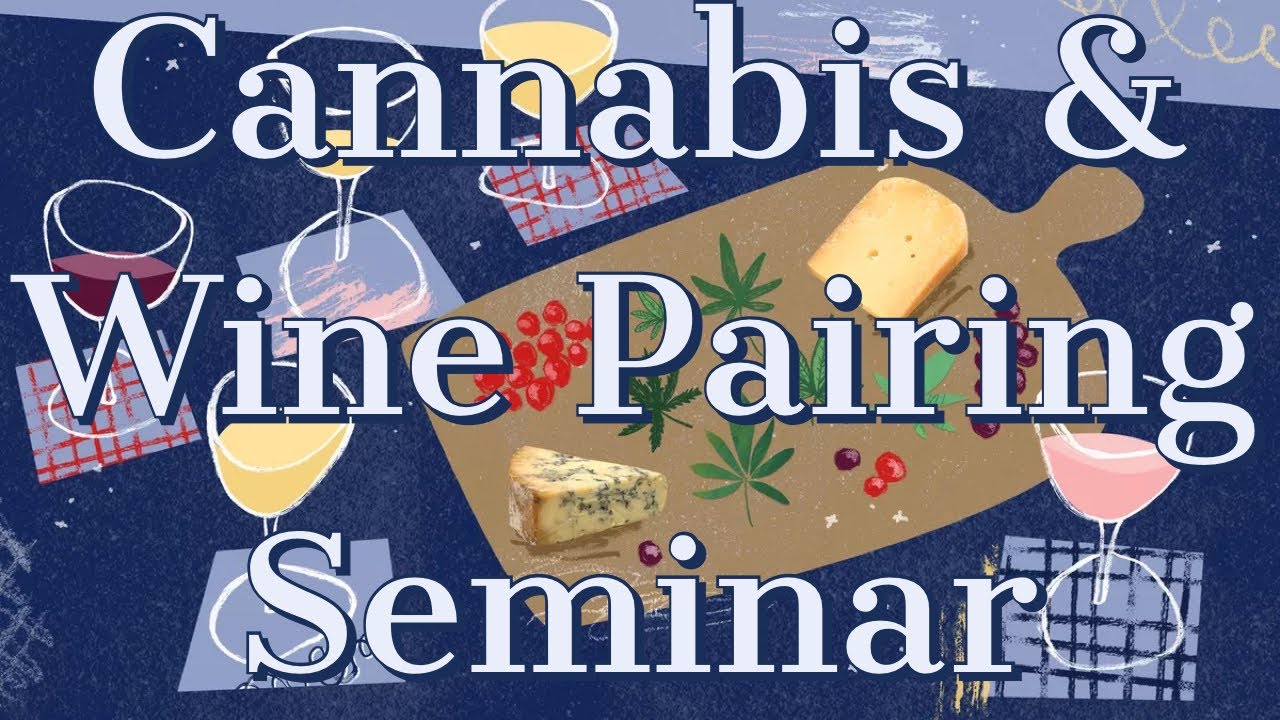 Cannabis &
Wine Pairing
Seminar